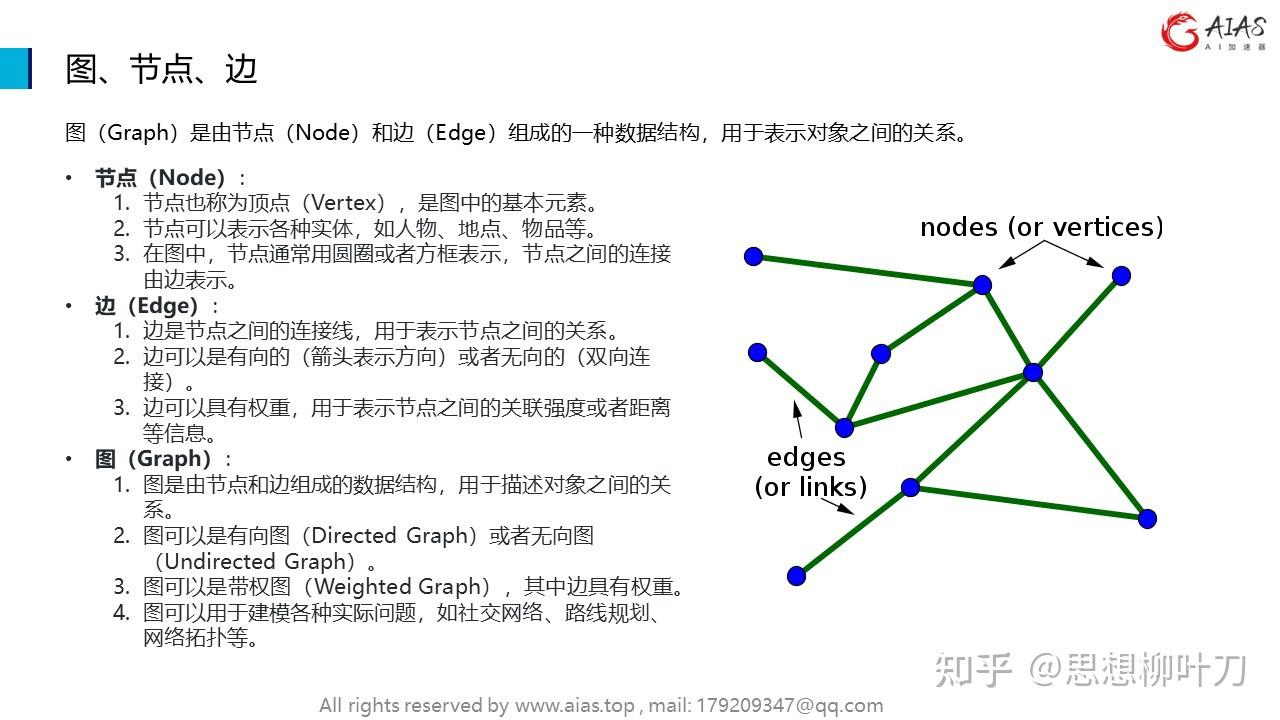 AIAS
AI加速器

图、节点、边

图（Graph）是由节点（Node）和边（Edge）组成的一种数据结构，用于表示对象之间的关系。

• 节点（Node）：
1. 节点也称为顶点（Vertex），是图中的基本元素。
2. 节点可以表示各种实体，如人物、地点、物品等。
3. 在图中，节点通常用圆圈或者方框表示，节点之间的连接由边表示。
• 边（Edge）：
1. 边是节点之间的连接线，用于表示节点之间的关系。
2. 边可以是有向的（箭头表示方向）或者无向的（双向连接）。
3. 边可以具有权重，用于表示节点之间的关联强度或者距离等信息。
• 图（Graph）：
1. 图是由节点和边组成的数据结构，用于描述对象之间的关系。
2. 图可以是有向图（Directed Graph）或者无向图（Undirected Graph）。
3. 图可以是带权图（Weighted Graph），其中边具有权重。
4. 图可以用于建模各种实际问题，如社交网络、路线规划、网络拓扑等。

nodes (or vertices)

edges
(or links)

知乎 @思想柳叶刀

All rights reserved by www.aias.top , mail: 179209347@qq.com